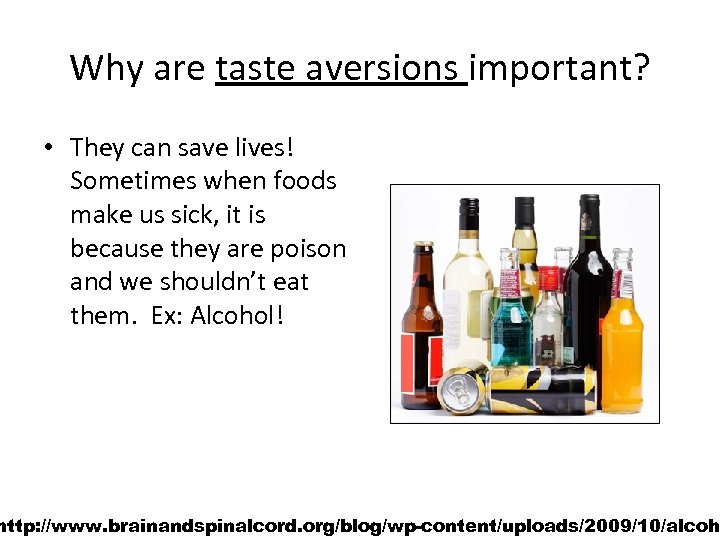 Why are taste aversions important?

• They can save lives! Sometimes when foods make us sick, it is because they are poison and we shouldn't eat them. Ex: Alcohol!

http://www.brainandspinalcord.org/blog/wp-content/uploads/2009/10/alcoh